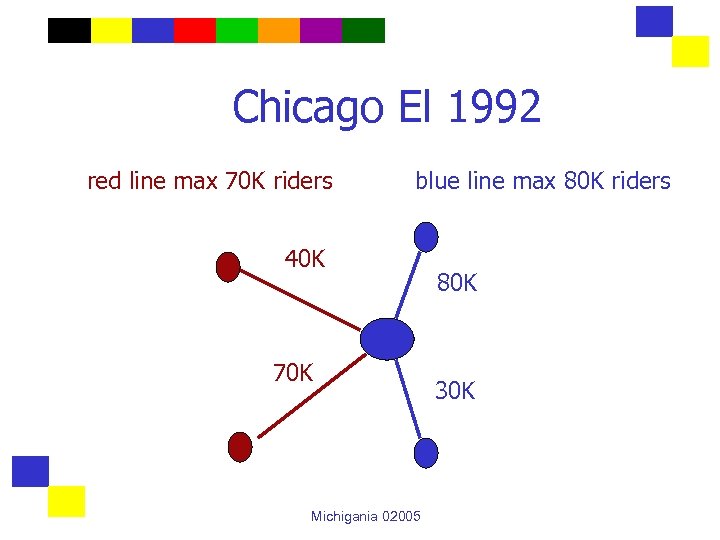 Chicago El 1992

red line max 70K riders

blue line max 80K riders

40K

80K

70K

30K

Michigania 02005